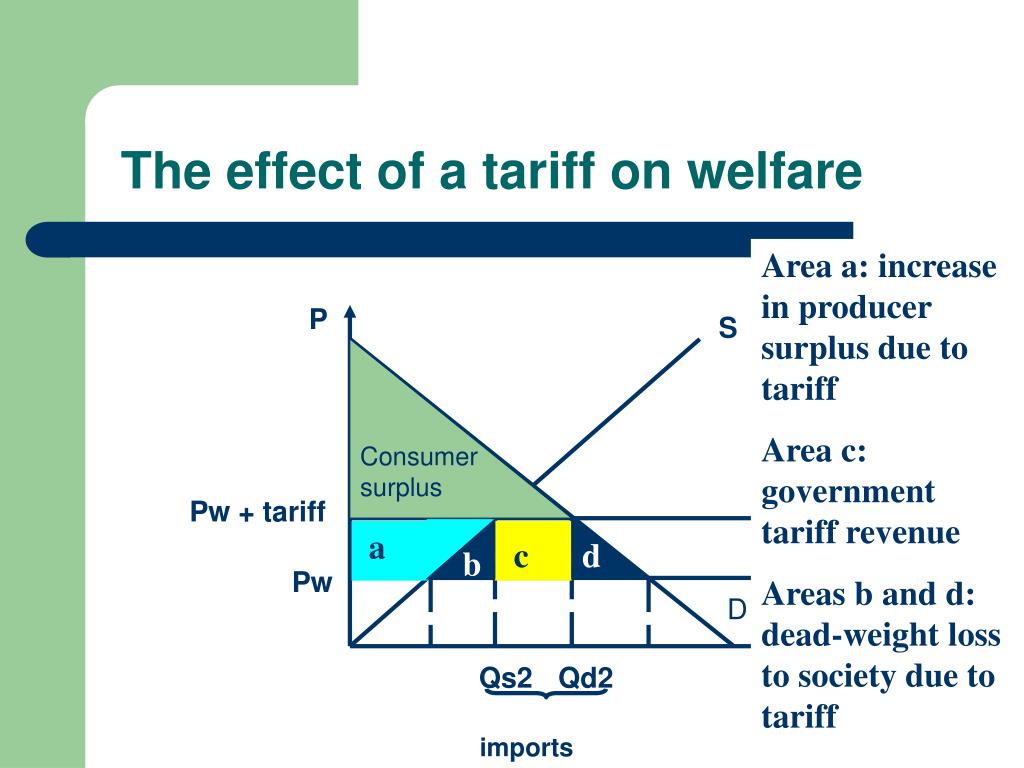 The effect of a tariff on welfare

P

S

Consumer surplus

Pw + tariff

a

b

c

d

Pw

D

Qs2 Qd2

imports

Area a: increase in producer surplus due to tariff

Area c: government tariff revenue

Areas b and d: dead-weight loss to society due to tariff